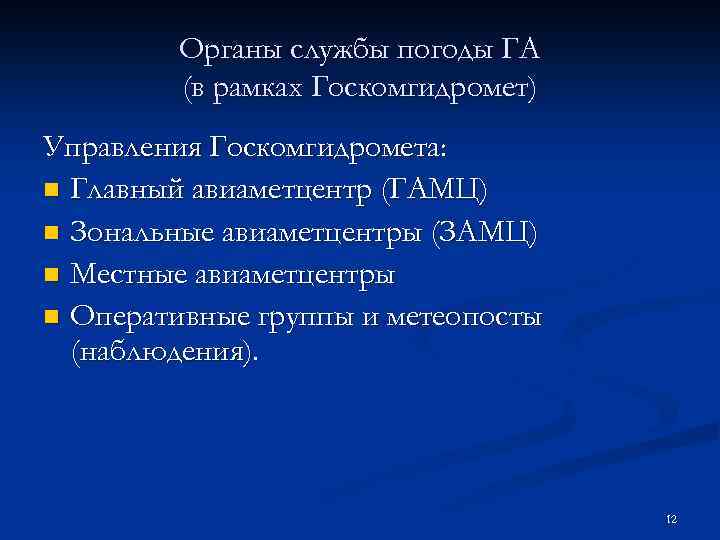 Органы службы погоды ГА
(в рамках Госкомгидромет)

Управления Госкомгидромета:

- Главный авиаметцентр (ГАМЦ)
- Зональные авиаметцентры (ЗАМЦ)
- Местные авиаметцентры
- Оперативные группы и метеопосты (наблюдения).

12